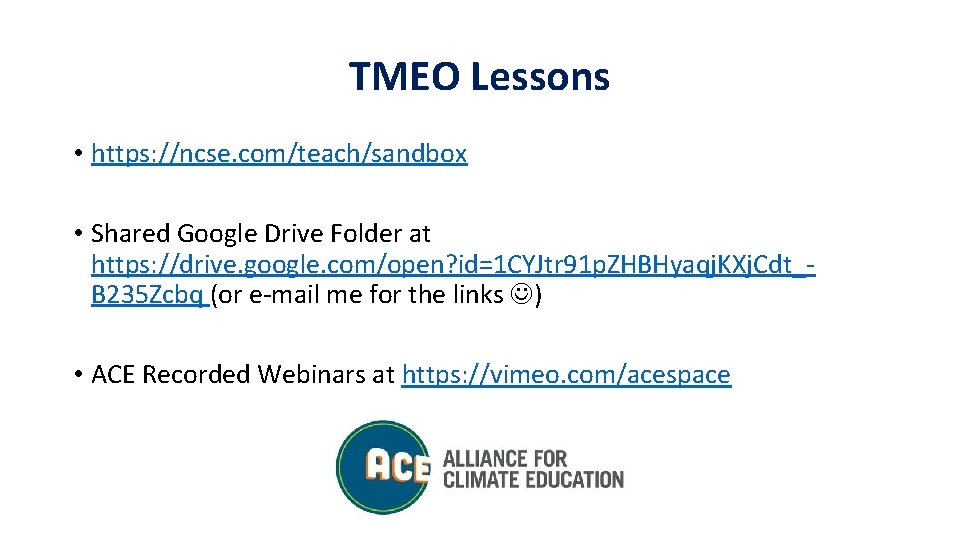 TMEO Lessons

• https://ncse.com/teach/sandbox

• Shared Google Drive Folder at https://drive.google.com/open?id=1CYJtr91pZHBHyaqjKXjCdt_-B235Zcbq (or e-mail me for the links ☺)

• ACE Recorded Webinars at https://vimeo.com/acespace

ACE ALLIANCE FOR CLIMATE EDUCATION